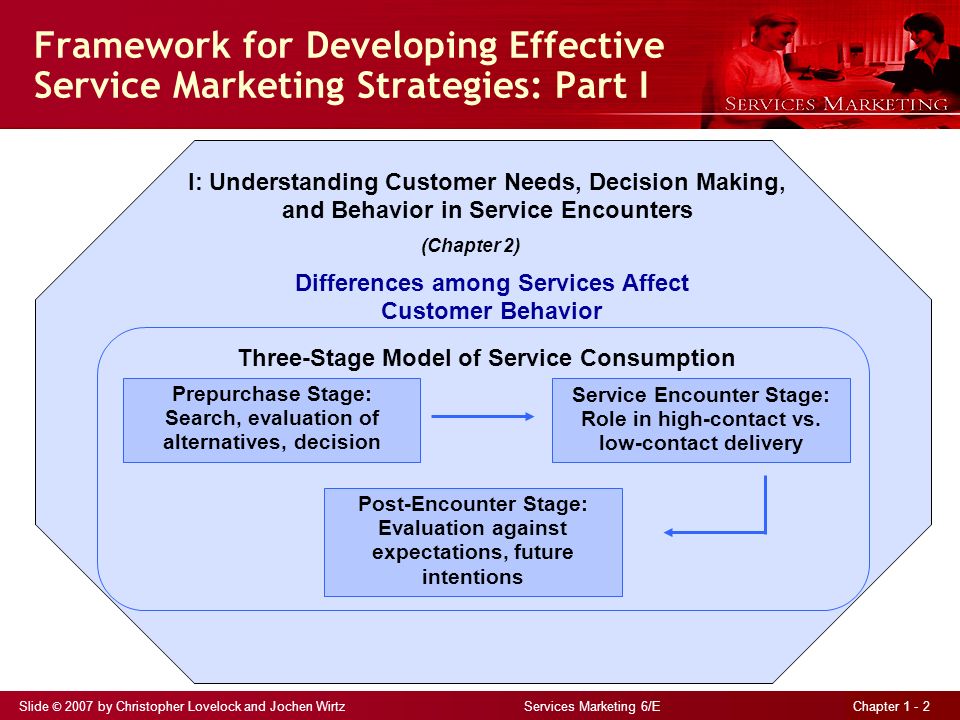 Framework for Developing Effective Service Marketing Strategies: Part I

SERVICES MARKETING

I: Understanding Customer Needs, Decision Making, and Behavior in Service Encounters

(Chapter 2)

Differences among Services Affect Customer Behavior

Three-Stage Model of Service Consumption

Prepurchase Stage: Search, evaluation of alternatives, decision

Service Encounter Stage: Role in high-contact vs. low-contact delivery

Post-Encounter Stage: Evaluation against expectations, future intentions

Slide © 2007 by Christopher Lovelock and Jochen Wirtz

Services Marketing 6/E

Chapter 1 - 2